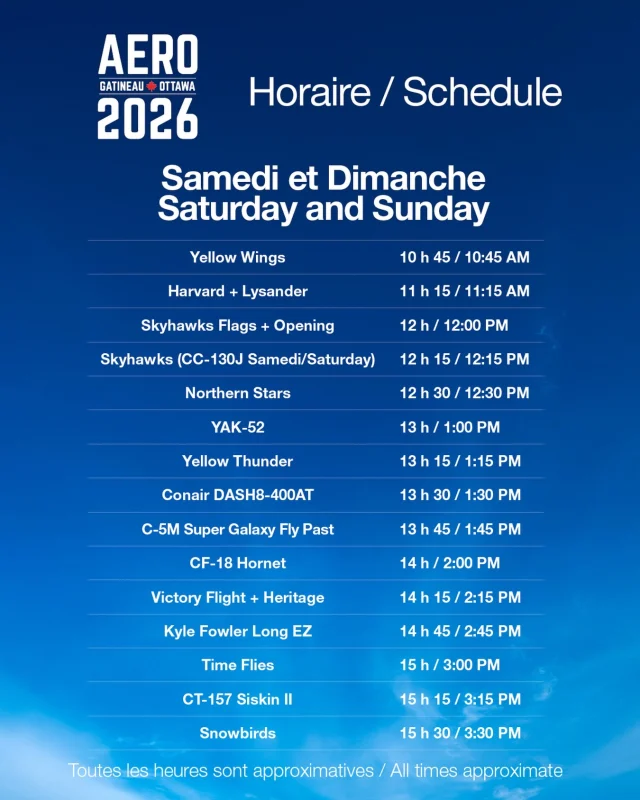 AERO
GATINEAU OTTAWA
2026

Horaire / Schedule

Samedi et Dimanche
Saturday and Sunday

| | |
|---|---|
| Yellow Wings | 10 h 45 / 10:45 AM |
| Harvard + Lysander | 11 h 15 / 11:15 AM |
| Skyhawks Flags + Opening | 12 h / 12:00 PM |
| Skyhawks (CC-130J Samedi/Saturday) | 12 h 15 / 12:15 PM |
| Northern Stars | 12 h 30 / 12:30 PM |
| YAK-52 | 13 h / 1:00 PM |
| Yellow Thunder | 13 h 15 / 1:15 PM |
| Conair DASH8-400AT | 13 h 30 / 1:30 PM |
| C-5M Super Galaxy Fly Past | 13 h 45 / 1:45 PM |
| CF-18 Hornet | 14 h / 2:00 PM |
| Victory Flight + Heritage | 14 h 15 / 2:15 PM |
| Kyle Fowler Long EZ | 14 h 45 / 2:45 PM |
| Time Flies | 15 h / 3:00 PM |
| CT-157 Siskin II | 15 h 15 / 3:15 PM |
| Snowbirds | 15 h 30 / 3:30 PM |

Toutes les heures sont approximatives / All times approximate